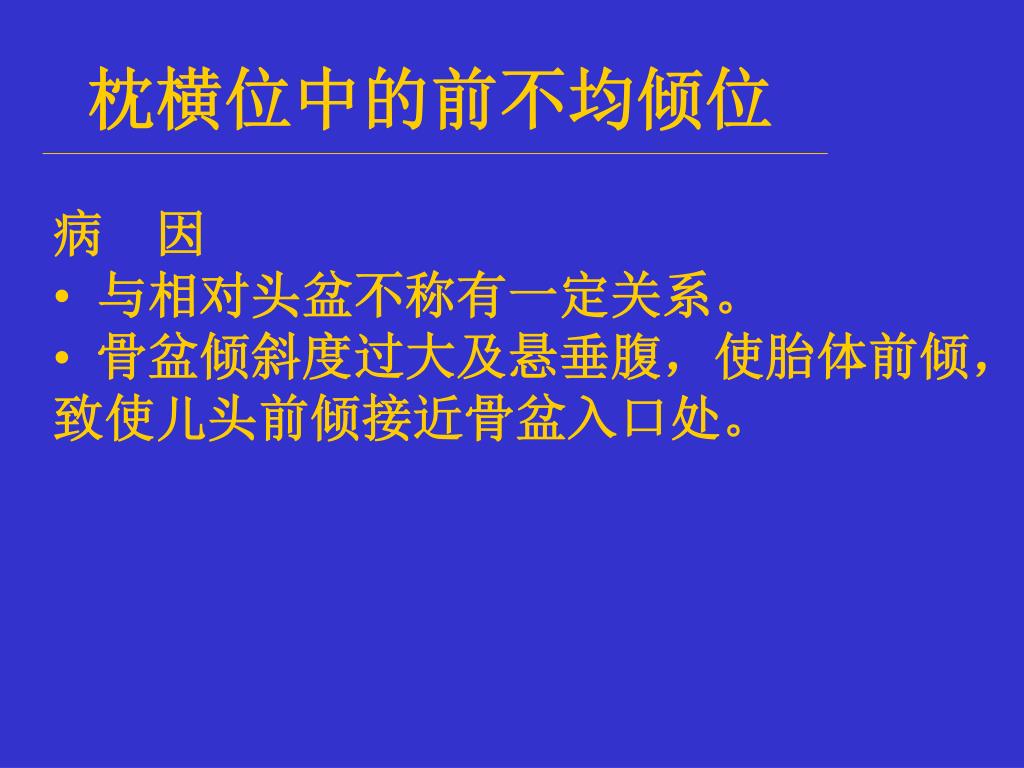 枕横位中的前不均倾位

病　因

• 与相对头盆不称有一定关系。

• 骨盆倾斜度过大及悬垂腹，使胎体前倾，致使儿头前倾接近骨盆入口处。